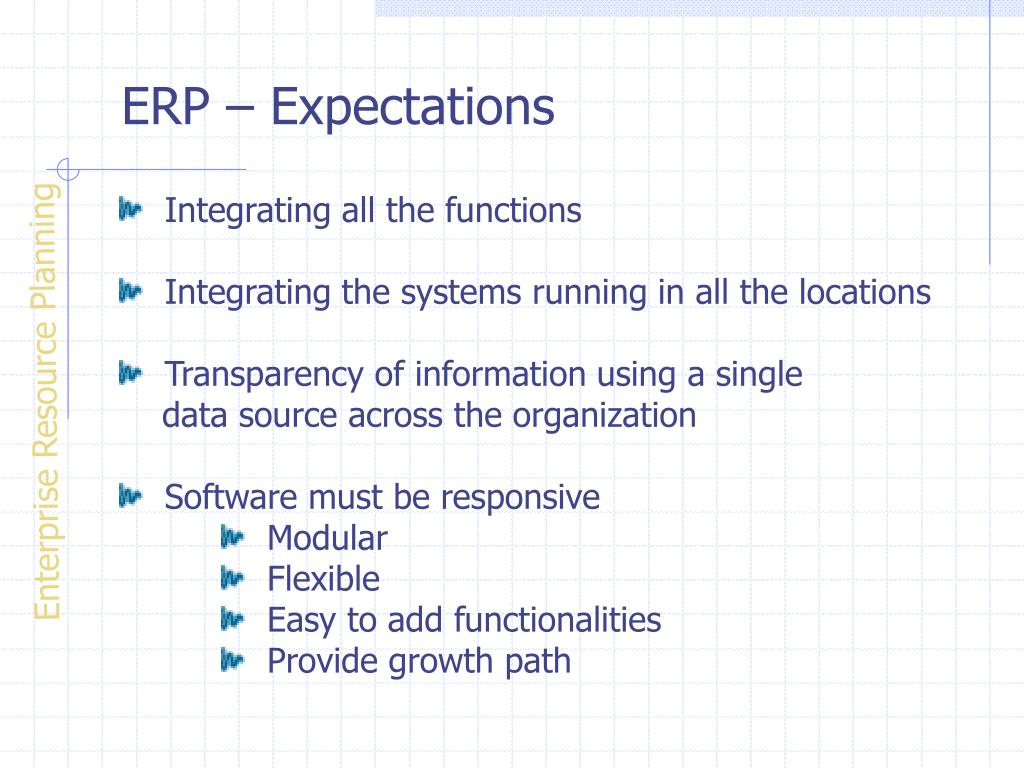 ERP – Expectations

Enterprise Resource Planning

Integrating all the functions

Integrating the systems running in all the locations

Transparency of information using a single data source across the organization

Software must be responsive

Modular

Flexible

Easy to add functionalities

Provide growth path